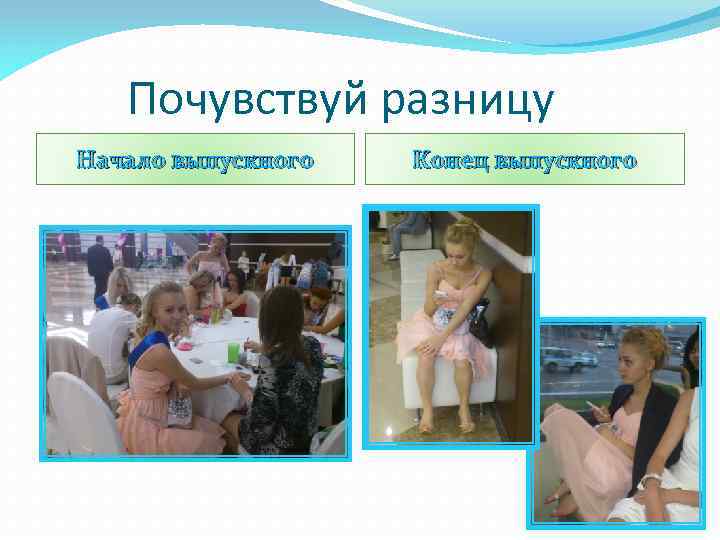 Почувствуй разницу

Начало выпускного

Конец выпускного